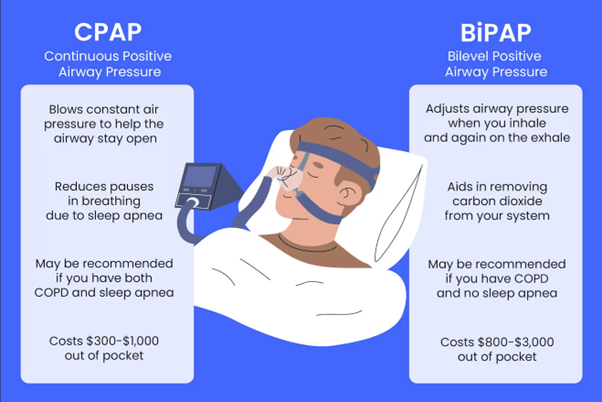 CPAP
Continuous Positive Airway Pressure

Blows constant air pressure to help the airway stay open

Reduces pauses in breathing due to sleep apnea

May be recommended if you have both COPD and sleep apnea

Costs \$300-\$1,000 out of pocket

BiPAP
Bilevel Positive Airway Pressure

Adjusts airway pressure when you inhale and again on the exhale

Aids in removing carbon dioxide from your system

May be recommended if you have COPD and no sleep apnea

Costs \$800-\$3,000 out of pocket